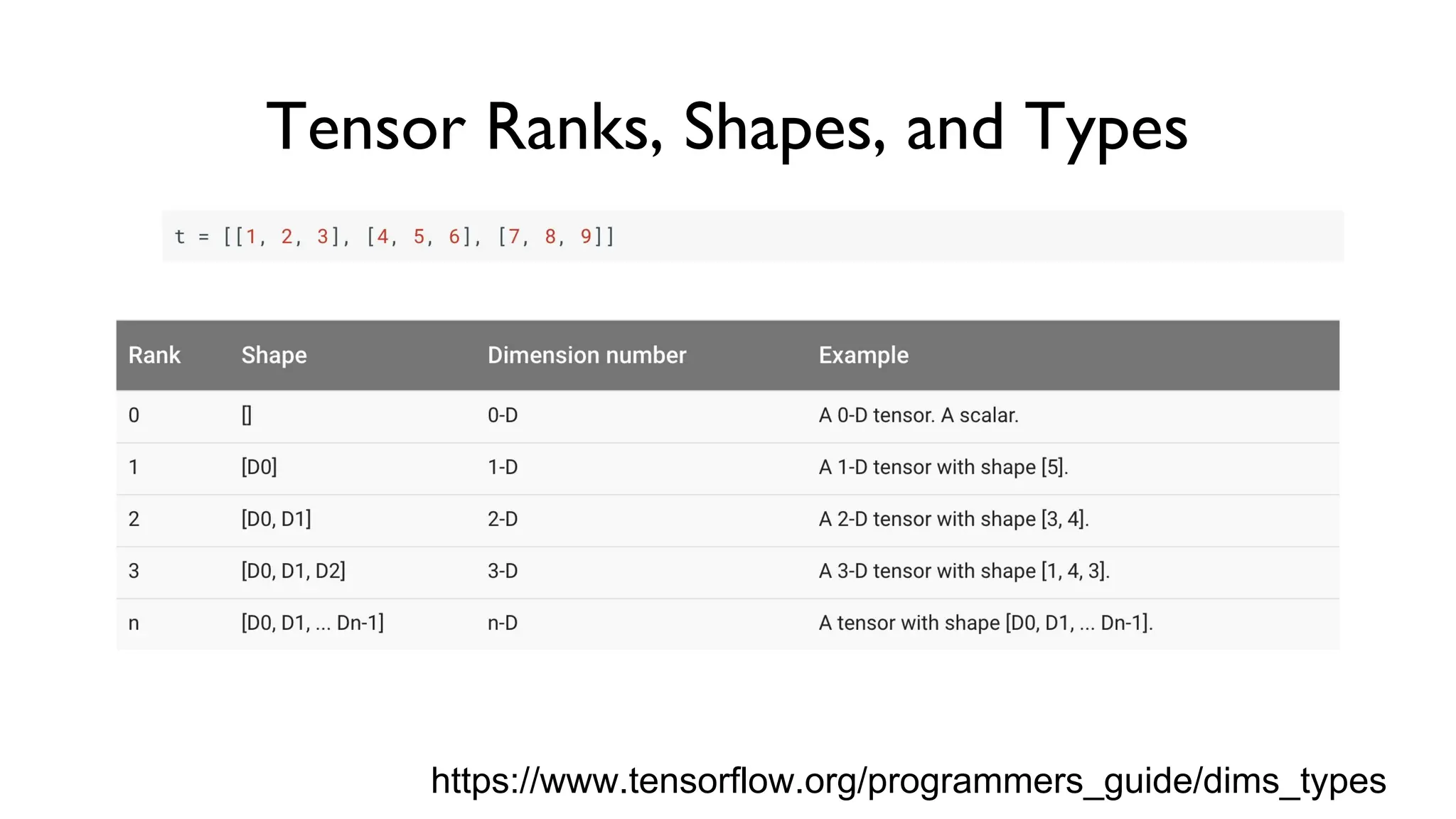 Tensor Ranks, Shapes, and Types

t = [[1, 2, 3], [4, 5, 6], [7, 8, 9]]

| Rank | Shape | Dimension number | Example |
|---|---|---|---|
| 0 | [] | 0-D | A 0-D tensor. A scalar. |
| 1 | [D0] | 1-D | A 1-D tensor with shape [5]. |
| 2 | [D0, D1] | 2-D | A 2-D tensor with shape [3, 4]. |
| 3 | [D0, D1, D2] | 3-D | A 3-D tensor with shape [1, 4, 3]. |
| n | [D0, D1, ... Dn-1] | n-D | A tensor with shape [D0, D1, ... Dn-1]. |

https://www.tensorflow.org/programmers_guide/dims_types